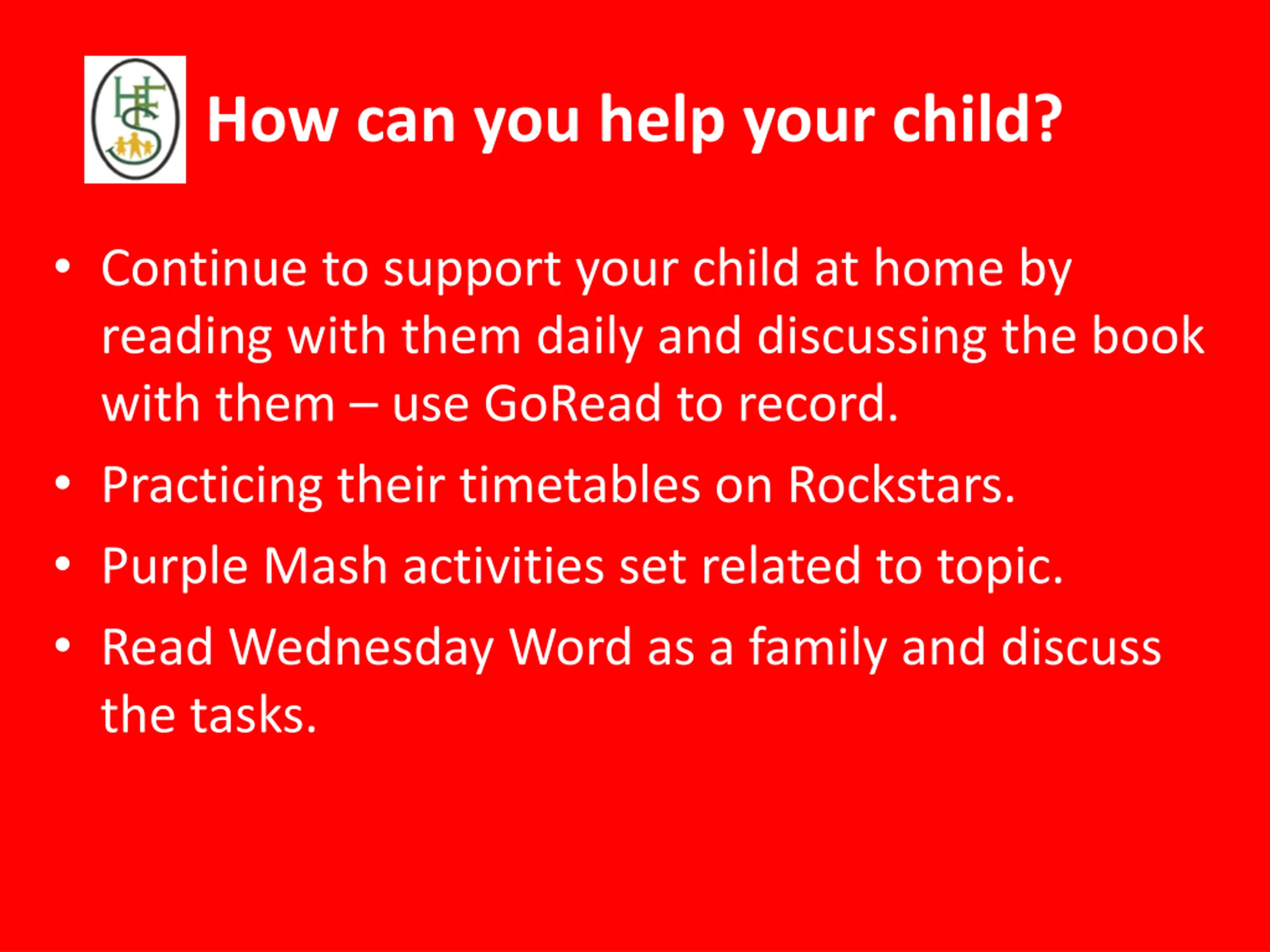 HFS

How can you help your child?

• Continue to support your child at home by reading with them daily and discussing the book with them – use GoRead to record.
• Practicing their timetables on Rockstars.
• Purple Mash activities set related to topic.
• Read Wednesday Word as a family and discuss the tasks.